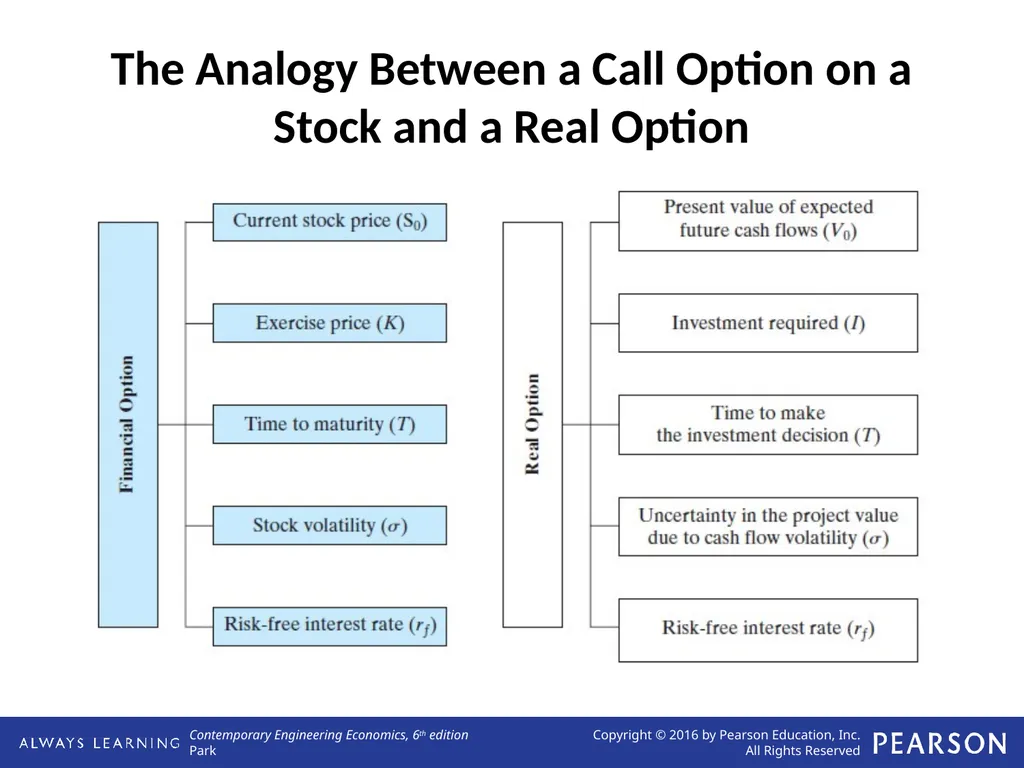 The Analogy Between a Call Option on a Stock and a Real Option

Financial Option

Current stock price ($S_0$)

Exercise price ($K$)

Time to maturity ($T$)

Stock volatility ($\sigma$)

Risk-free interest rate ($r_f$)

Real Option

Present value of expected future cash flows ($V_0$)

Investment required ($I$)

Time to make the investment decision ($T$)

Uncertainty in the project value due to cash flow volatility ($\sigma$)

Risk-free interest rate ($r_f$)

ALWAYS LEARNING

Contemporary Engineering Economics, 6th edition
Park

Copyright © 2016 by Pearson Education, Inc.
All Rights Reserved

PEARSON